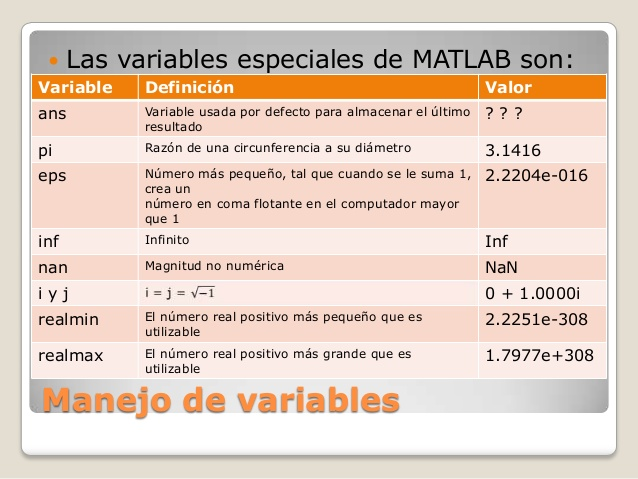 Las variables especiales de MATLAB son:

| Variable | Definición | Valor |
|---|---|---|
| ans | Variable usada por defecto para almacenar el último resultado | ? ? ? |
| pi | Razón de una circunferencia a su diámetro | 3.1416 |
| eps | Número más pequeño, tal que cuando se le suma 1, crea un número en coma flotante en el computador mayor que 1 | 2.2204e-016 |
| inf | Infinito | Inf |
| nan | Magnitud no numérica | NaN |
| i y j | i = j = $\sqrt{-1}$ | 0 + 1.0000i |
| realmin | El número real positivo más pequeño que es utilizable | 2.2251e-308 |
| realmax | El número real positivo más grande que es utilizable | 1.7977e+308 |

Manejo de variables